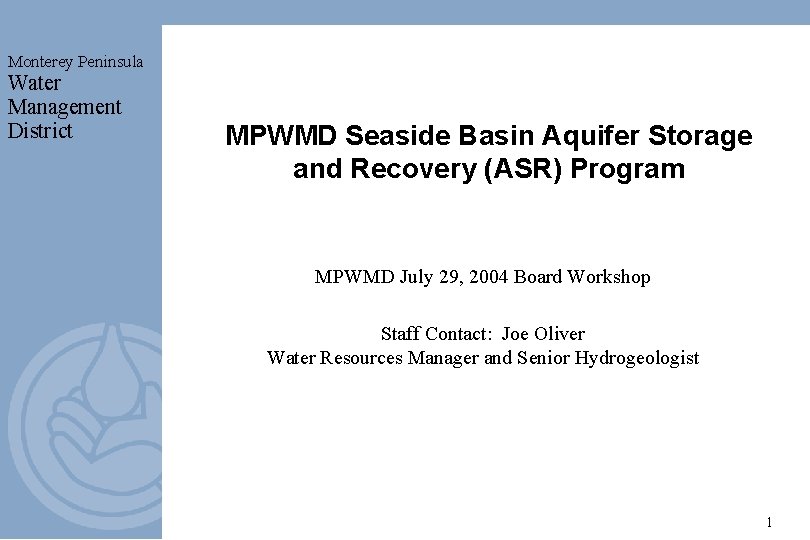 Monterey Peninsula
Water
Management
District

MPWMD Seaside Basin Aquifer Storage and Recovery (ASR) Program

MPWMD July 29, 2004 Board Workshop

Staff Contact: Joe Oliver
Water Resources Manager and Senior Hydrogeologist

1